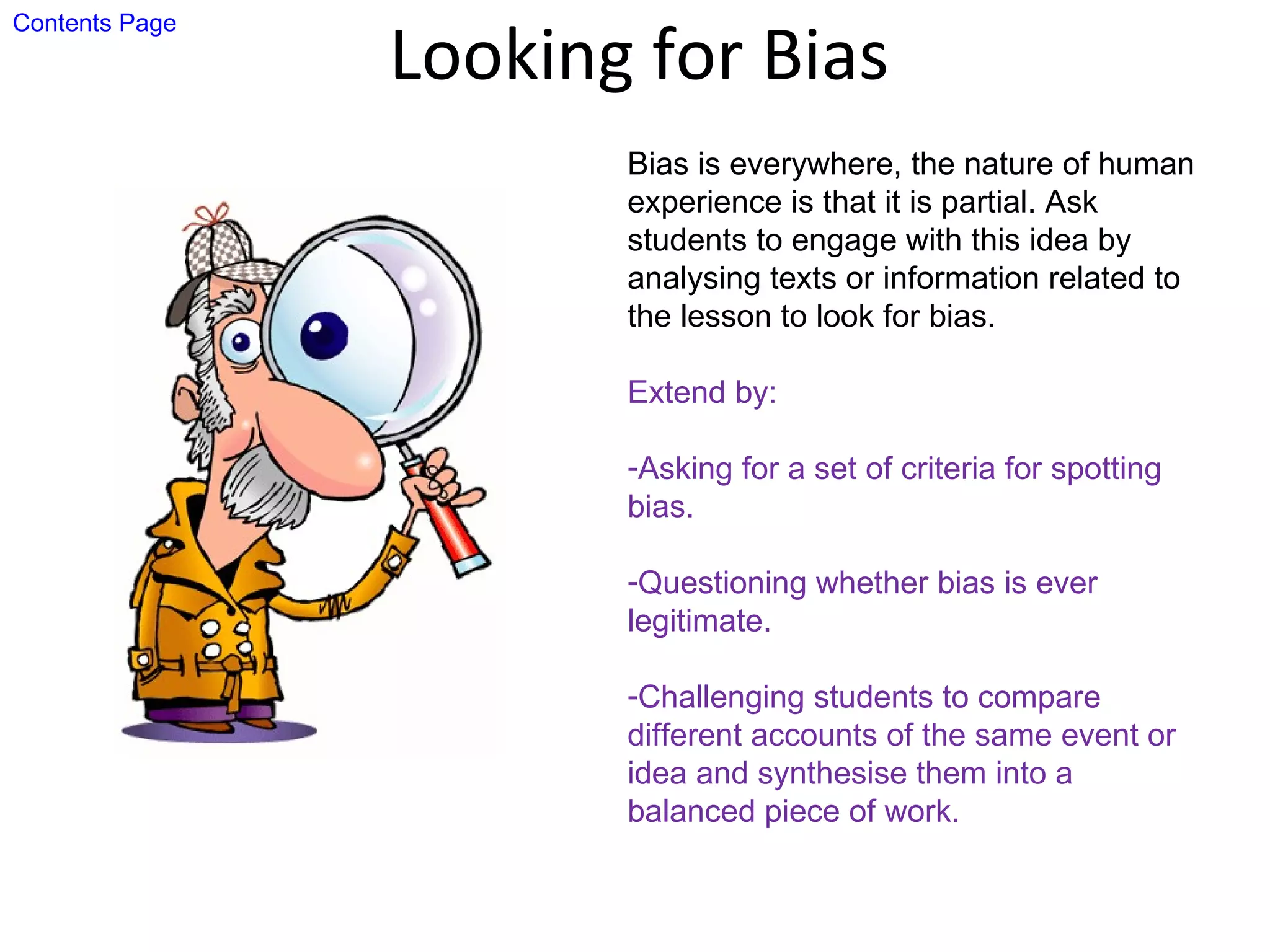 Contents Page

Looking for Bias

Bias is everywhere, the nature of human experience is that it is partial. Ask students to engage with this idea by analysing texts or information related to the lesson to look for bias.

Extend by:

-Asking for a set of criteria for spotting bias.

-Questioning whether bias is ever legitimate.

-Challenging students to compare different accounts of the same event or idea and synthesise them into a balanced piece of work.